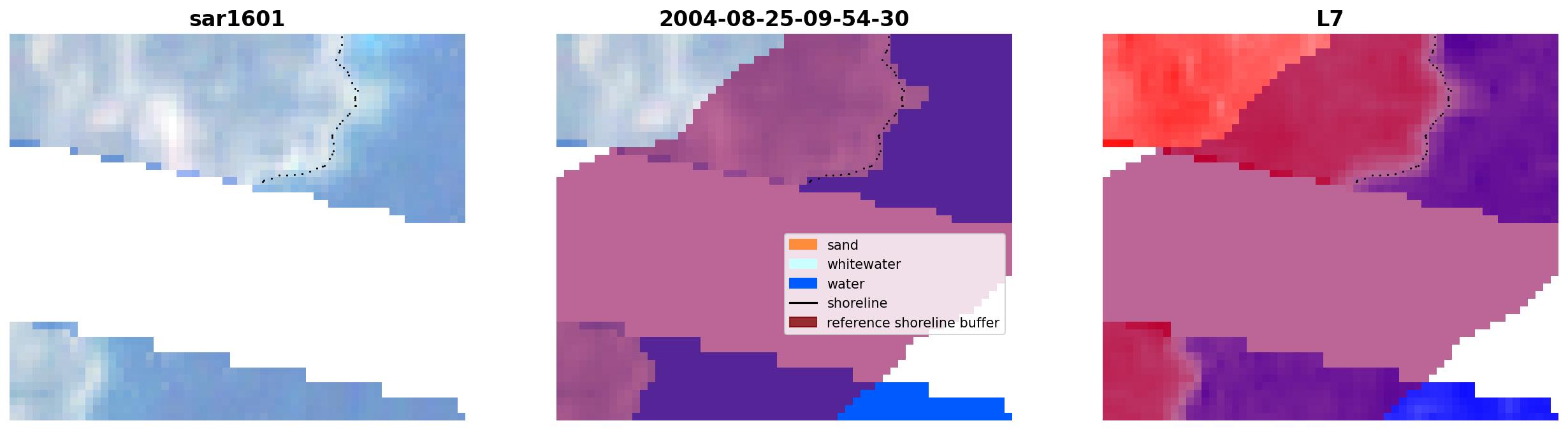 sar1601

2004-08-25-09-54-30

sand
whitewater
water
shoreline
reference shoreline buffer

L7